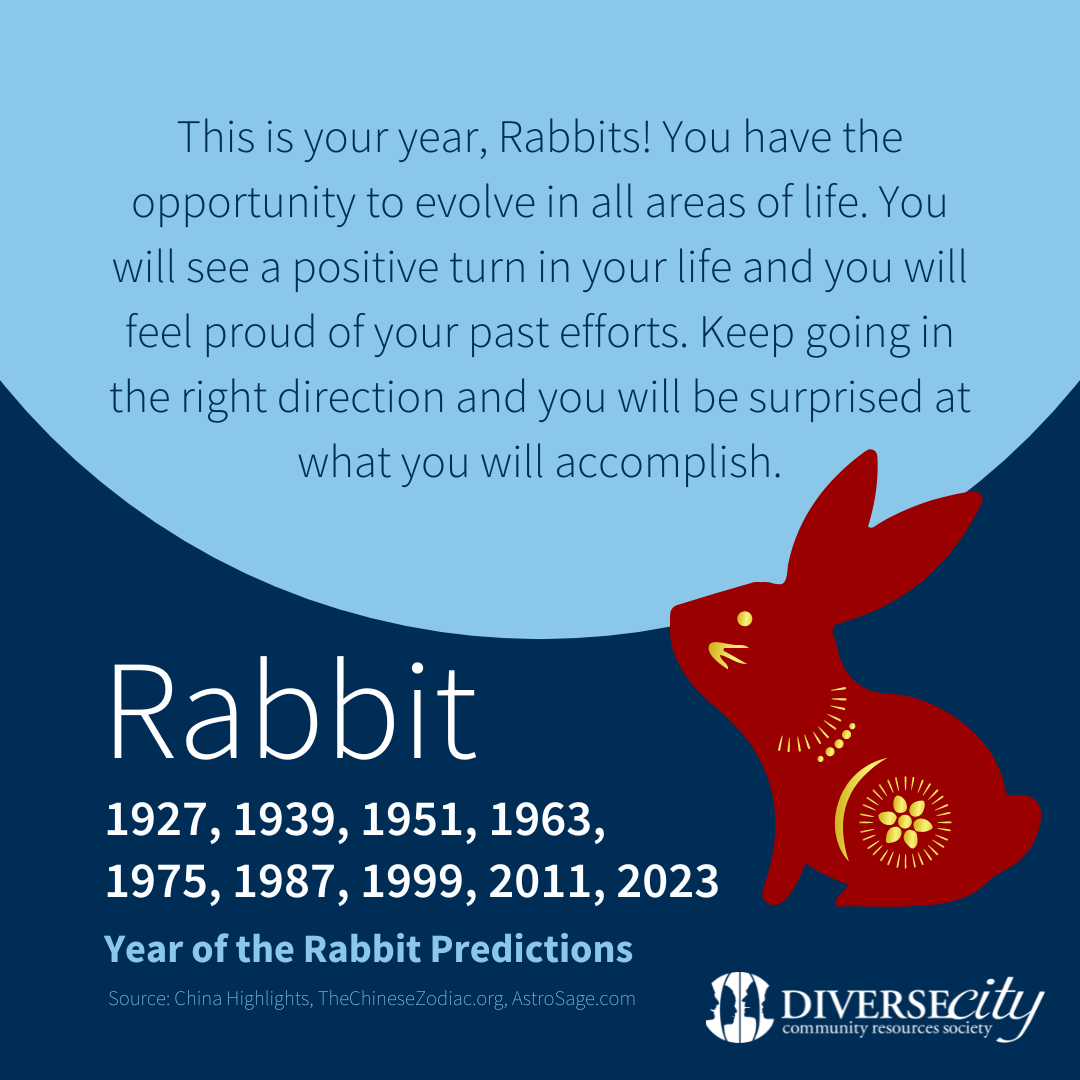 This is your year, Rabbits! You have the opportunity to evolve in all areas of life. You will see a positive turn in your life and you will feel proud of your past efforts. Keep going in the right direction and you will be surprised at what you will accomplish.

Rabbit

1927, 1939, 1951, 1963, 1975, 1987, 1999, 2011, 2023

Year of the Rabbit Predictions

Source: China Highlights, TheChineseZodiac.org, AstroSage.com

DIVERSEcity
community resources society